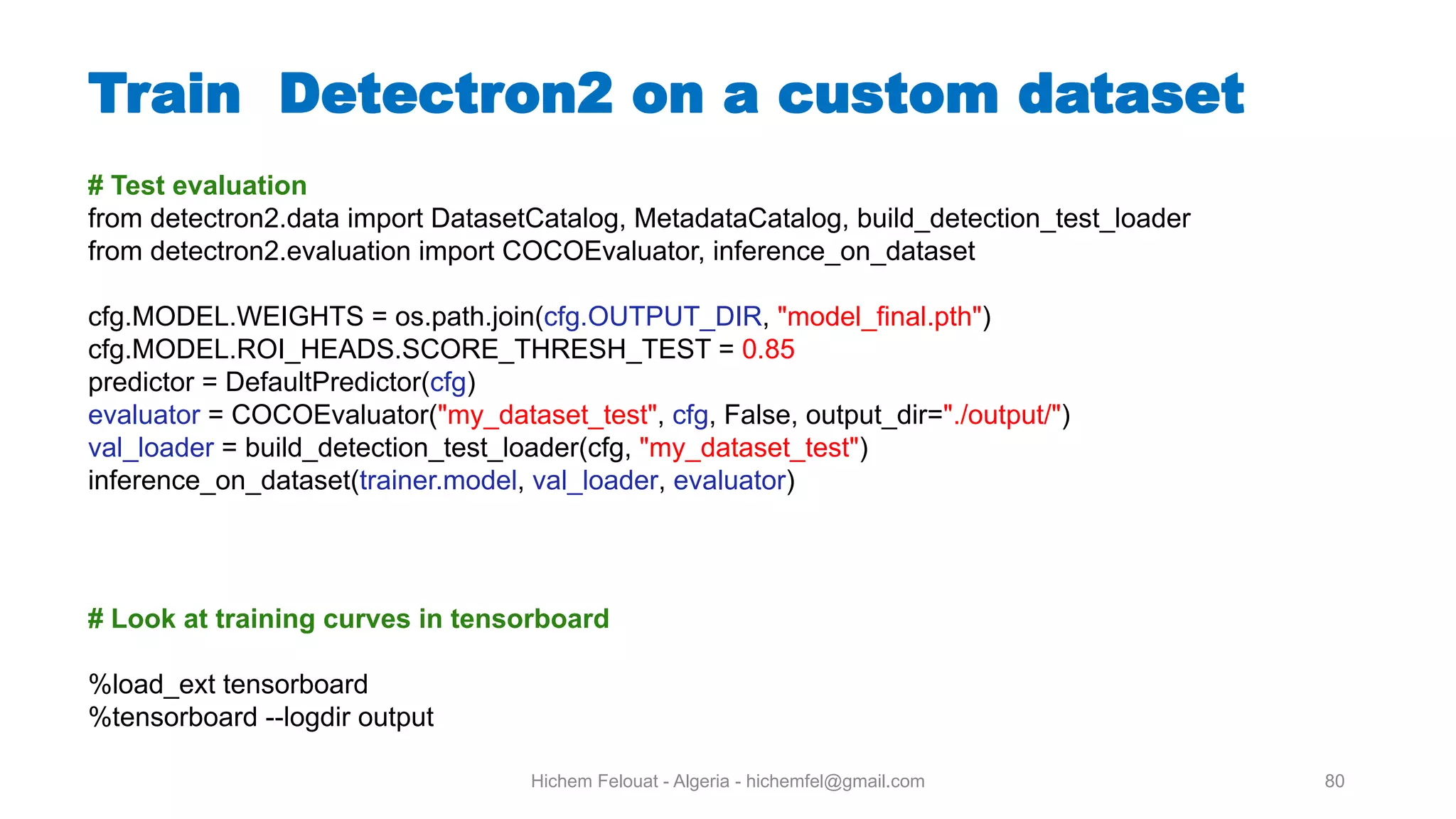 Train  Detectron2 on a custom dataset

# Test evaluation
from detectron2.data import DatasetCatalog, MetadataCatalog, build_detection_test_loader
from detectron2.evaluation import COCOEvaluator, inference_on_dataset

cfg.MODEL.WEIGHTS = os.path.join(cfg.OUTPUT_DIR, "model_final.pth")
cfg.MODEL.ROI_HEADS.SCORE_THRESH_TEST = 0.85
predictor = DefaultPredictor(cfg)
evaluator = COCOEvaluator("my_dataset_test", cfg, False, output_dir="./output/")
val_loader = build_detection_test_loader(cfg, "my_dataset_test")
inference_on_dataset(trainer.model, val_loader, evaluator)

# Look at training curves in tensorboard

%load_ext tensorboard
%tensorboard --logdir output

Hichem Felouat - Algeria - hichemfel@gmail.com

80